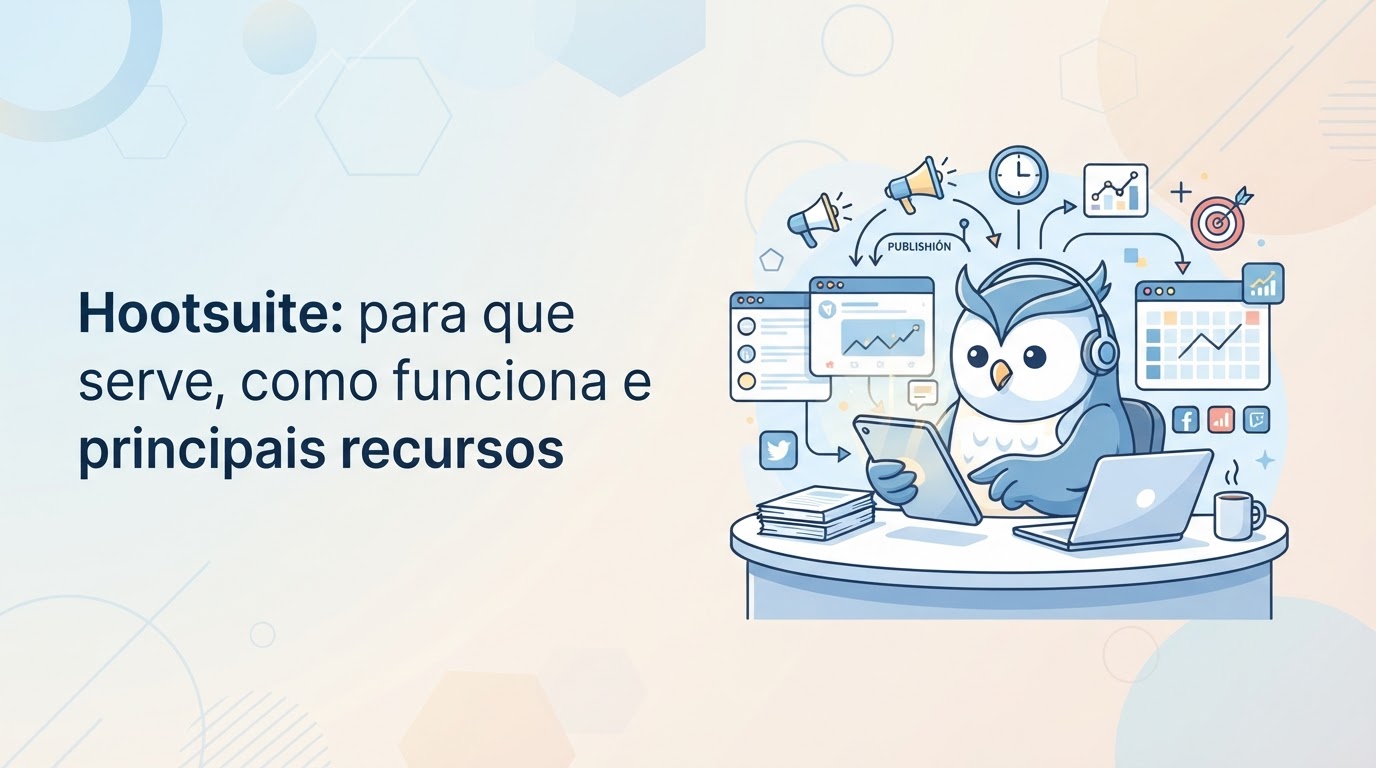 Hootsuite: para que serve, como funciona e principais recursos

PUBLISHIÓN